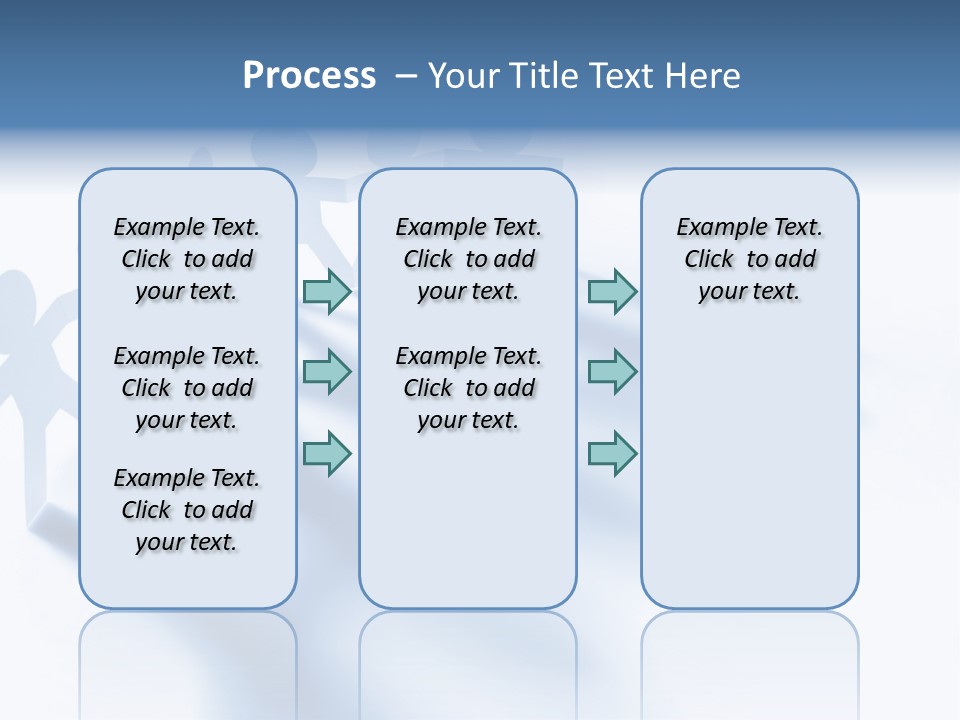 Process – Your Title Text Here

Example Text. Click to add your text.

Example Text. Click to add your text.

Example Text. Click to add your text.

Example Text. Click to add your text.

Example Text. Click to add your text.

Example Text. Click to add your text.